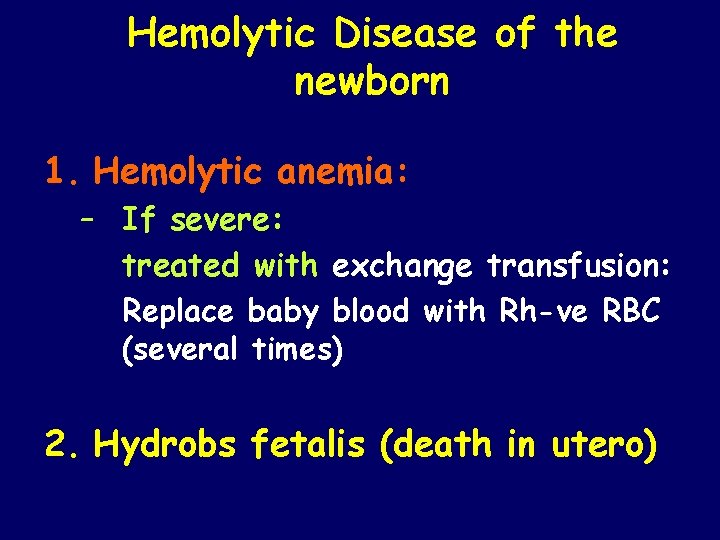 Hemolytic Disease of the newborn

1. Hemolytic anemia:
– If severe:
treated with exchange transfusion:
Replace baby blood with Rh-ve RBC (several times)

2. Hydrobs fetalis (death in utero)